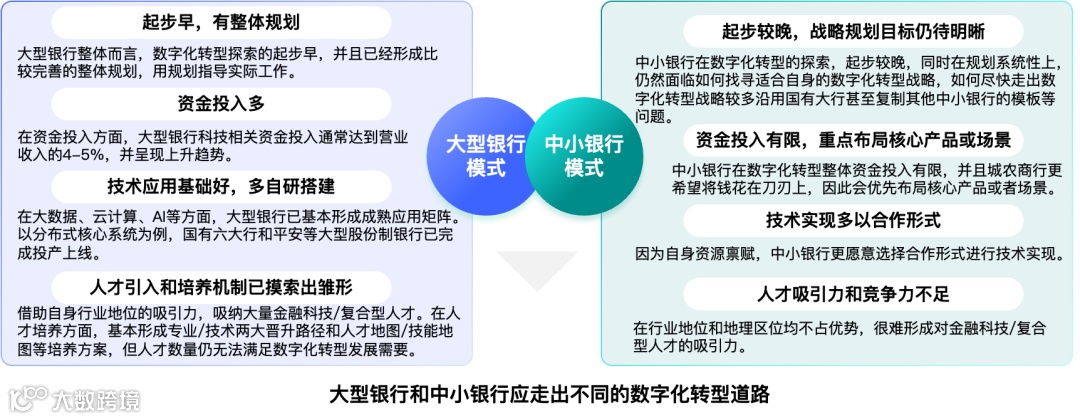 起步早，有整体规划

大型银行整体而言，数字化转型探索的起步早，并且已经形成比较完善的整体规划，用规划指导实际工作。

资金投入多

在资金投入方面，大型银行科技相关资金投入通常达到营业收入的4–5%，并呈现上升趋势。

技术应用基础好，多自研搭建

在大数据、云计算、AI等方面，大型银行已基本形成成熟应用矩阵。以分布式核心系统为例，国有六大行和平安等大型股份制银行已完成投产上线。

人才引入和培养机制已摸索出雏形

借助自身行业地位的吸引力，吸纳大量金融科技/复合型人才。在人才培养方面，基本形成专业/技术两大晋升路径和人才地图/技能地图等培养方案，但人才数量仍无法满足数字化转型发展需要。

大型银行模式

中小银行模式

起步较晚，战略规划目标仍待明晰

中小银行在数字化转型的探索，起步较晚，同时在规划系统性上，仍然面临如何找寻适合自身的数字化转型战略，如何尽快走出数字化转型战略较多沿用国有大行甚至复制其他中小银行的模板等问题。

资金投入有限，重点布局核心产品或场景

中小银行在数字化转型整体资金投入有限，并且城农商行更希望将钱花在刀刃上，因此会优先布局核心产品或者场景。

技术实现多以合作形式

因为自身资源禀赋，中小银行更愿意选择合作形式进行技术实现。

人才吸引力和竞争力不足

在行业地位和地理区位均不占优势，很难形成对金融科技/复合型人才的吸引力。

大数跨境

大型银行和中小银行应走出不同的数字化转型道路